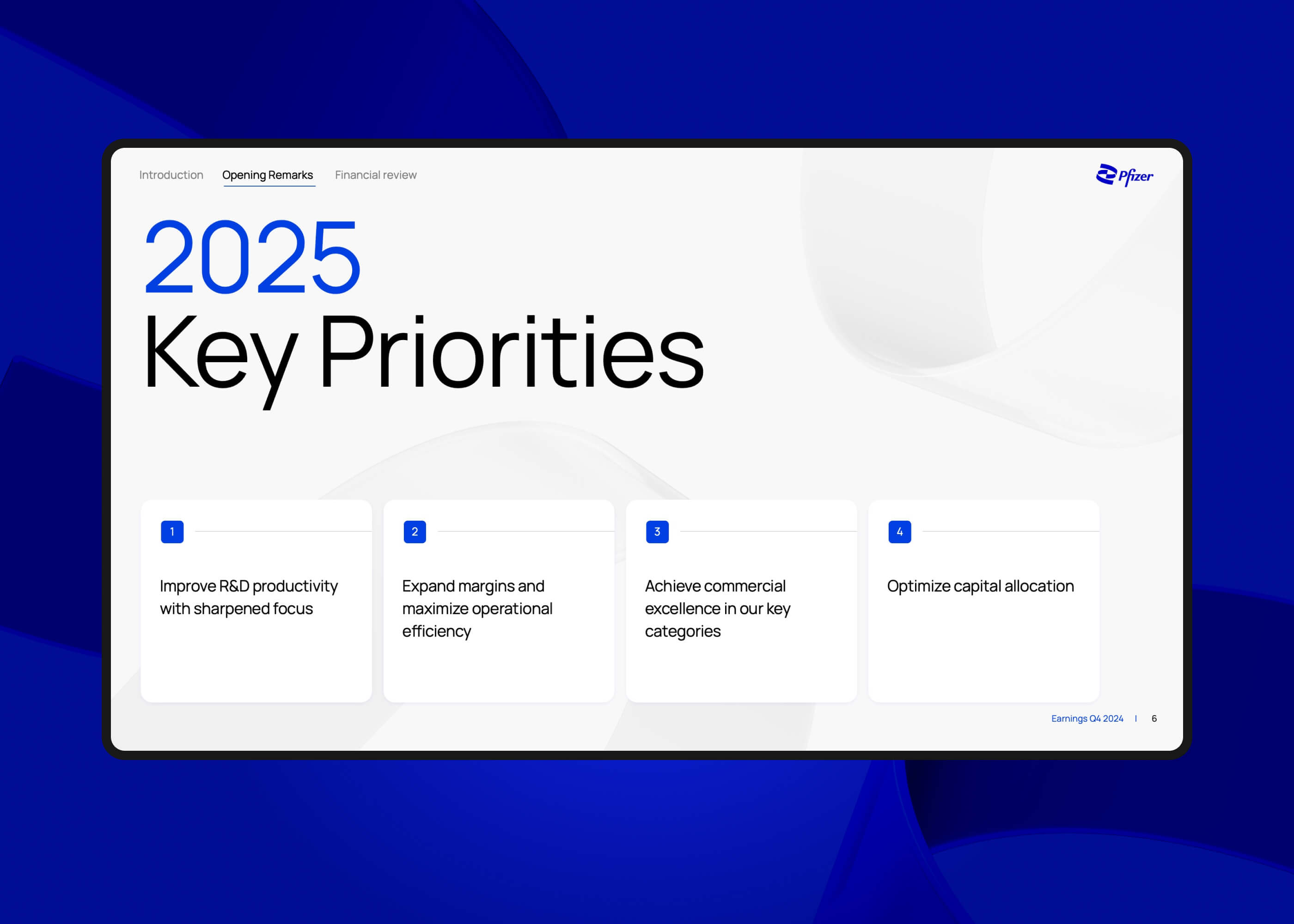 Introduction Opening Remarks Financial review

Pfizer

2025
Key Priorities

1

Improve R&D productivity with sharpened focus

2

Expand margins and maximize operational efficiency

3

Achieve commercial excellence in our key categories

4

Optimize capital allocation

Earnings Q4 2024 | 6